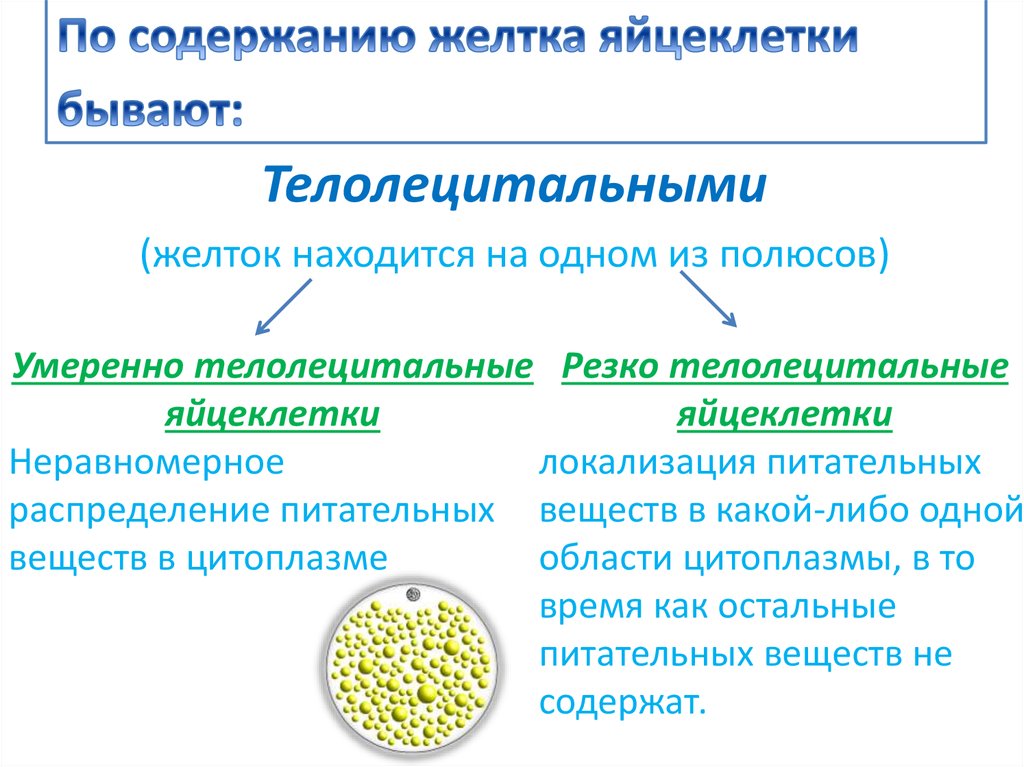 По содержанию желтка яйцеклетки бывают:

Телолецитальными

(желток находится на одном из полюсов)

Умеренно телолецитальные яйцеклетки

Неравномерное распределение питательных веществ в цитоплазме

Резко телолецитальные яйцеклетки

локализация питательных веществ в какой-либо одной области цитоплазмы, в то время как остальные питательных веществ не содержат.